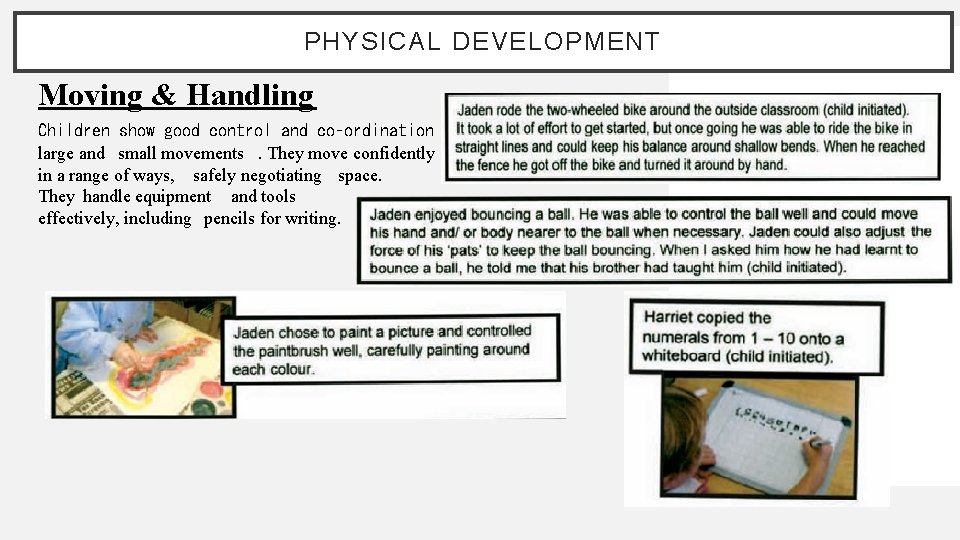 PHYSICAL DEVELOPMENT

Moving & Handling

Children show good control and co-ordination large and small movements . They move confidently in a range of ways, safely negotiating space. They handle equipment and tools effectively, including pencils for writing.

Jaden rode the two-wheeled bike around the outside classroom (child initiated). It took a lot of effort to get started, but once going he was able to ride the bike in straight lines and could keep his balance around shallow bends. When he reached the fence he got off the bike and turned it around by hand.

Jaden enjoyed bouncing a ball. He was able to control the ball well and could move his hand and/ or body nearer to the ball when necessary. Jaden could also adjust the force of his 'pats' to keep the ball bouncing. When I asked him how he had learnt to bounce a ball, he told me that his brother had taught him (child initiated).

Jaden chose to paint a picture and controlled the paintbrush well, carefully painting around each colour.

Harriet copied the numerals from 1 – 10 onto a whiteboard (child initiated).